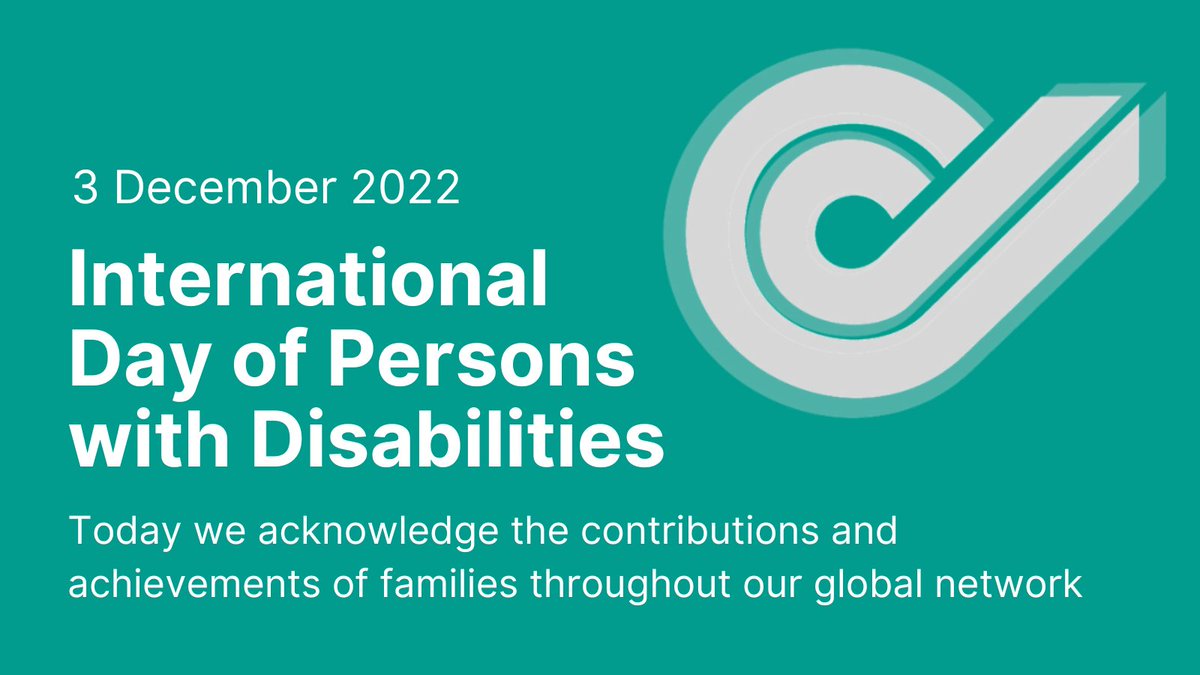 3 December 2022

International Day of Persons with Disabilities

Today we acknowledge the contributions and achievements of families throughout our global network